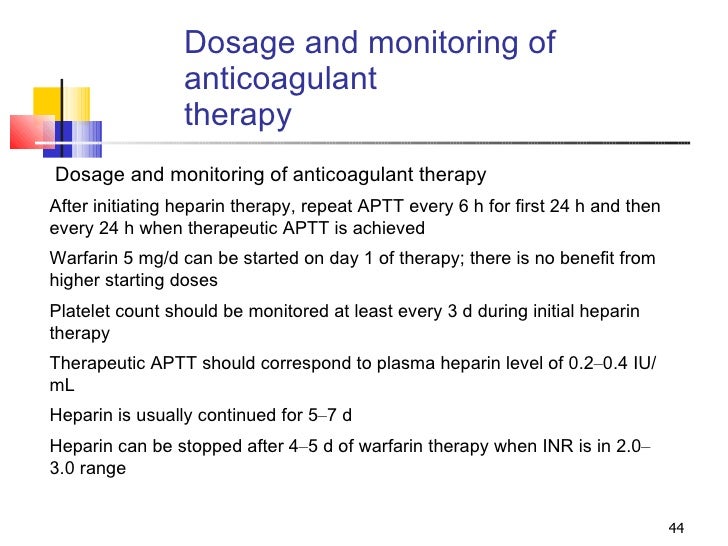 Dosage and monitoring of anticoagulant therapy

Dosage and monitoring of anticoagulant therapy

After initiating heparin therapy, repeat APTT every 6 h for first 24 h and then every 24 h when therapeutic APTT is achieved

Warfarin 5 mg/d can be started on day 1 of therapy; there is no benefit from higher starting doses

Platelet count should be monitored at least every 3 d during initial heparin therapy

Therapeutic APTT should correspond to plasma heparin level of 0.2–0.4 IU/mL

Heparin is usually continued for 5–7 d

Heparin can be stopped after 4–5 d of warfarin therapy when INR is in 2.0–3.0 range

44